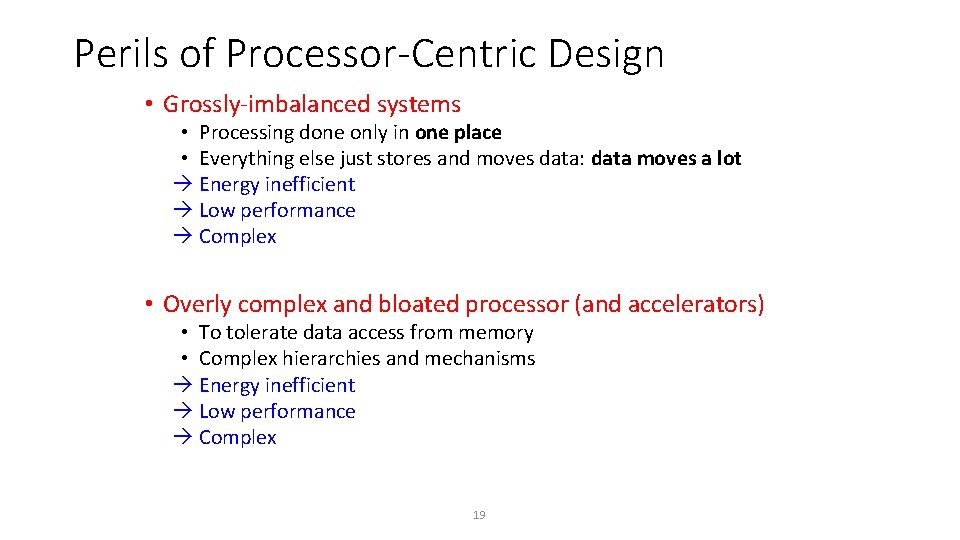 Perils of Processor-Centric Design

• Grossly-imbalanced systems
  • Processing done only in one place
  • Everything else just stores and moves data: data moves a lot
  → Energy inefficient
  → Low performance
  → Complex

• Overly complex and bloated processor (and accelerators)
  • To tolerate data access from memory
  • Complex hierarchies and mechanisms
  → Energy inefficient
  → Low performance
  → Complex

19